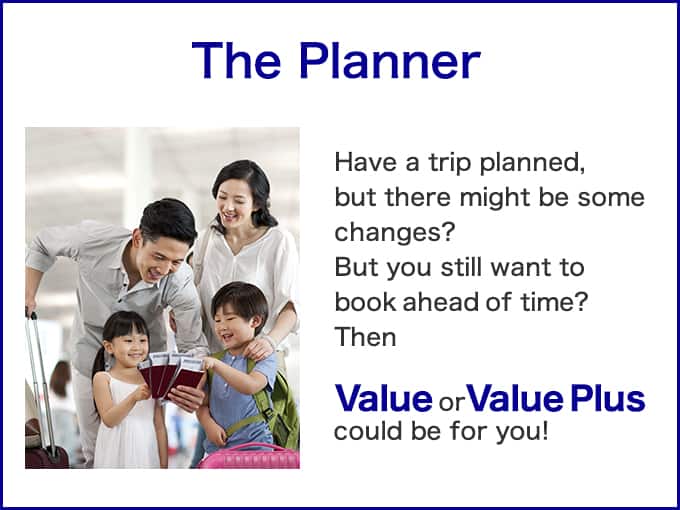 The Planner

Have a trip planned, but there might be some changes?
But you still want to book ahead of time?
Then

Value or Value Plus could be for you!